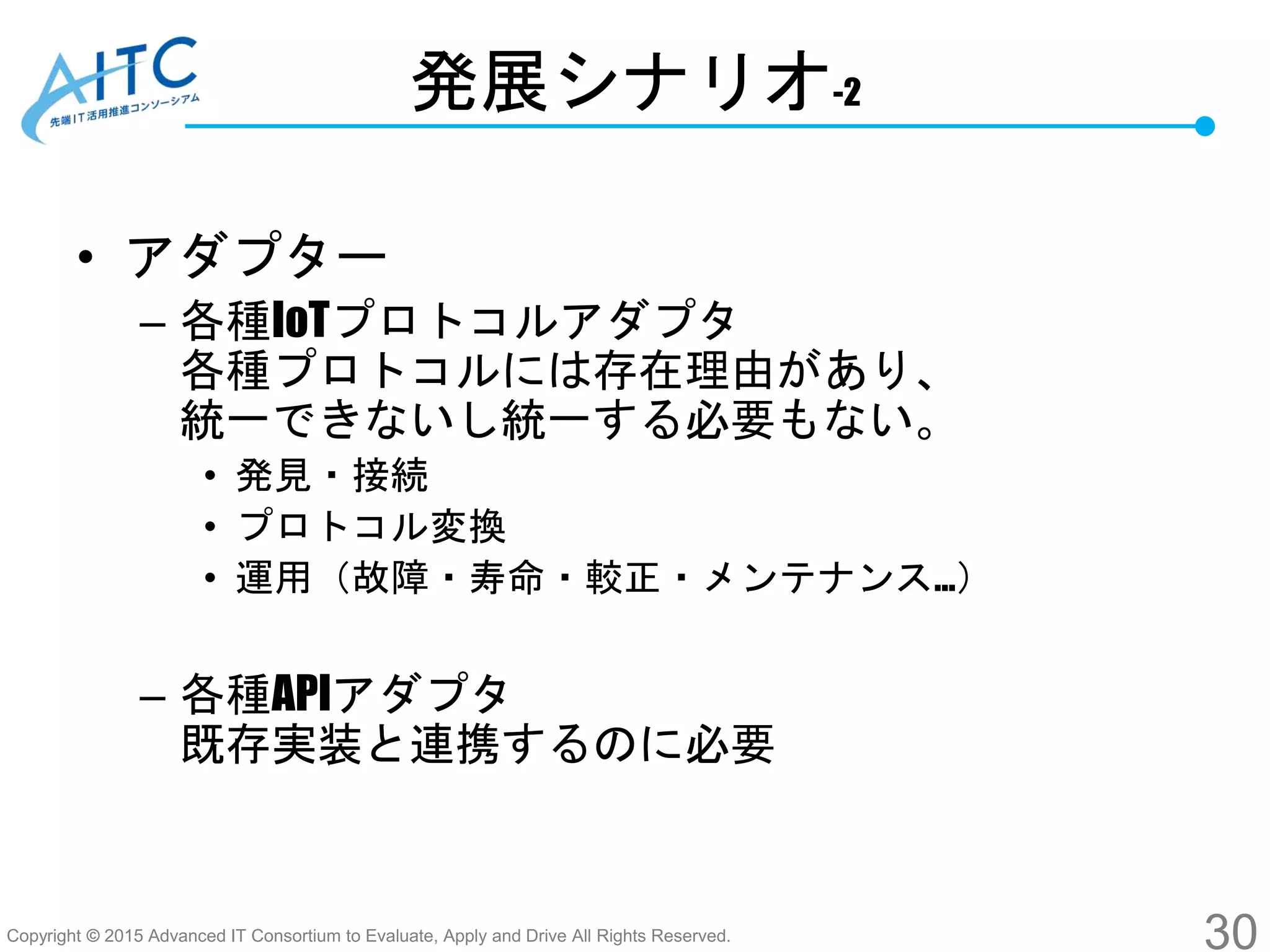 AITC
先端IT活用推進コンソーシアム

発展シナリオ-2

• アダプター
– 各種IoTプロトコルアダプタ
各種プロトコルには存在理由があり、統一できないし統一する必要もない。
• 発見・接続
• プロトコル変換
• 運用（故障・寿命・較正・メンテナンス…）

– 各種APIアダプタ
既存実装と連携するのに必要

Copyright © 2015 Advanced IT Consortium to Evaluate, Apply and Drive All Rights Reserved.
30